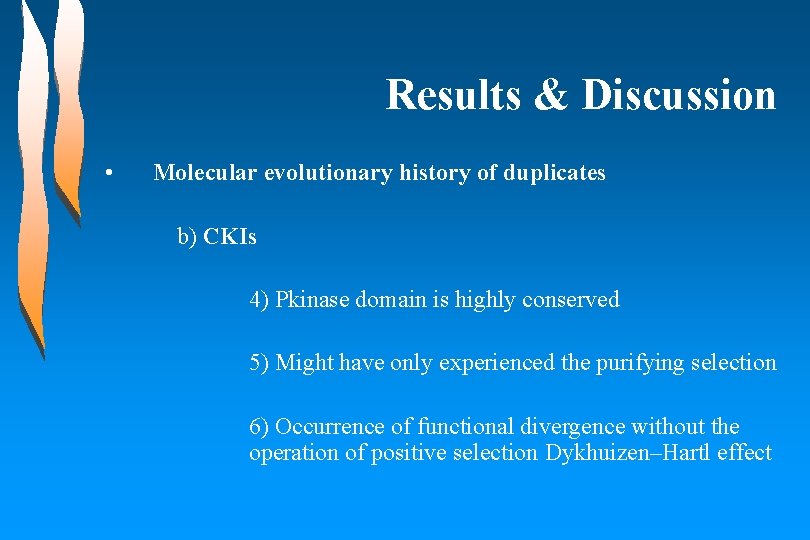 Results & Discussion

• Molecular evolutionary history of duplicates

b) CKIs

4) Pkinase domain is highly conserved

5) Might have only experienced the purifying selection

6) Occurrence of functional divergence without the operation of positive selection Dykhuizen–Hartl effect